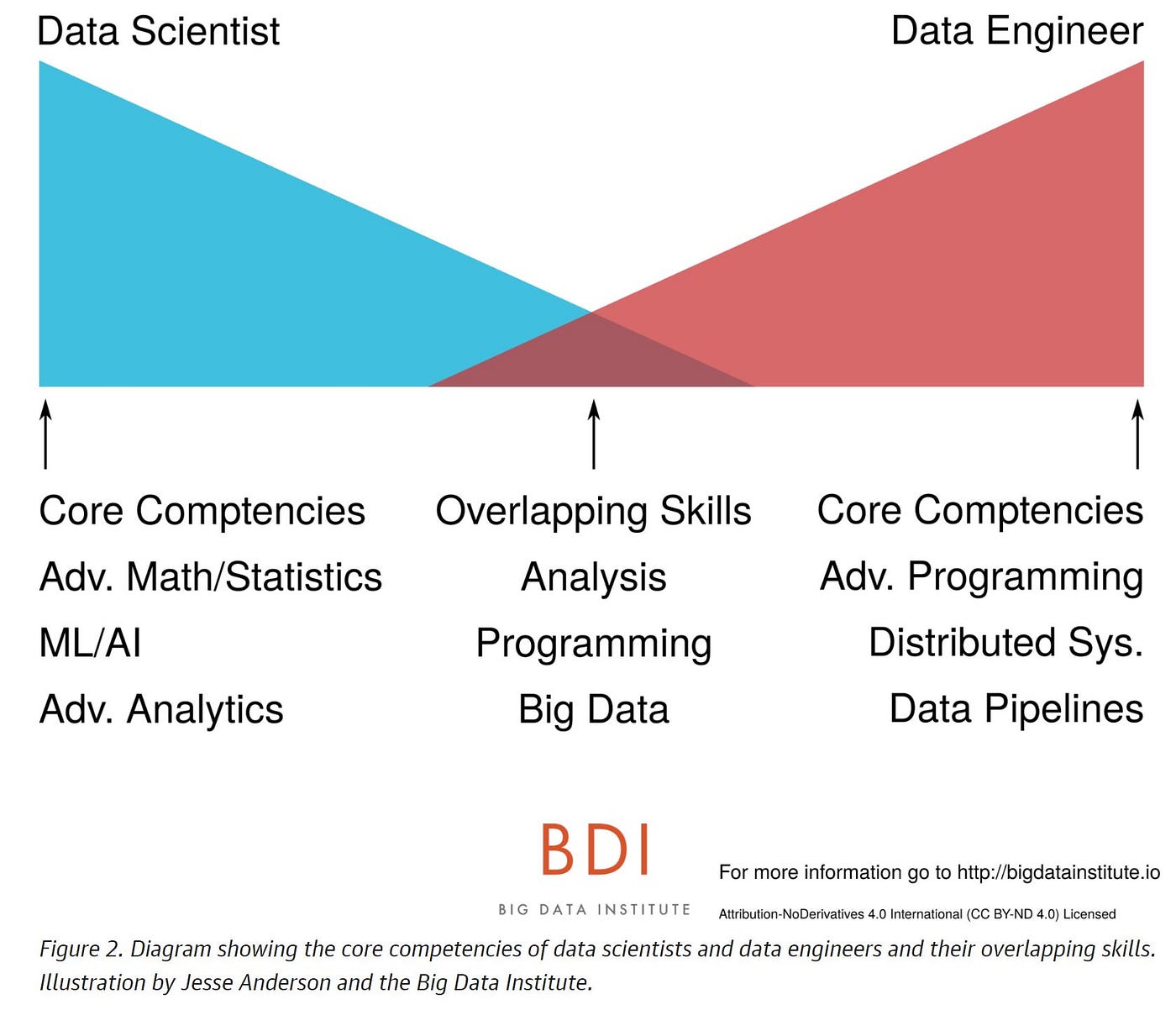 Data Scientist

Data Engineer

Core Comptencies
Adv. Math/Statistics
ML/AI
Adv. Analytics

Overlapping Skills
Analysis
Programming
Big Data

Core Comptencies
Adv. Programming
Distributed Sys.
Data Pipelines

BDI
BIG DATA INSTITUTE

For more information go to http://bigdatainstitute.io
Attribution-NoDerivatives 4.0 International (CC BY-ND 4.0) Licensed

Figure 2. Diagram showing the core competencies of data scientists and data engineers and their overlapping skills. Illustration by Jesse Anderson and the Big Data Institute.